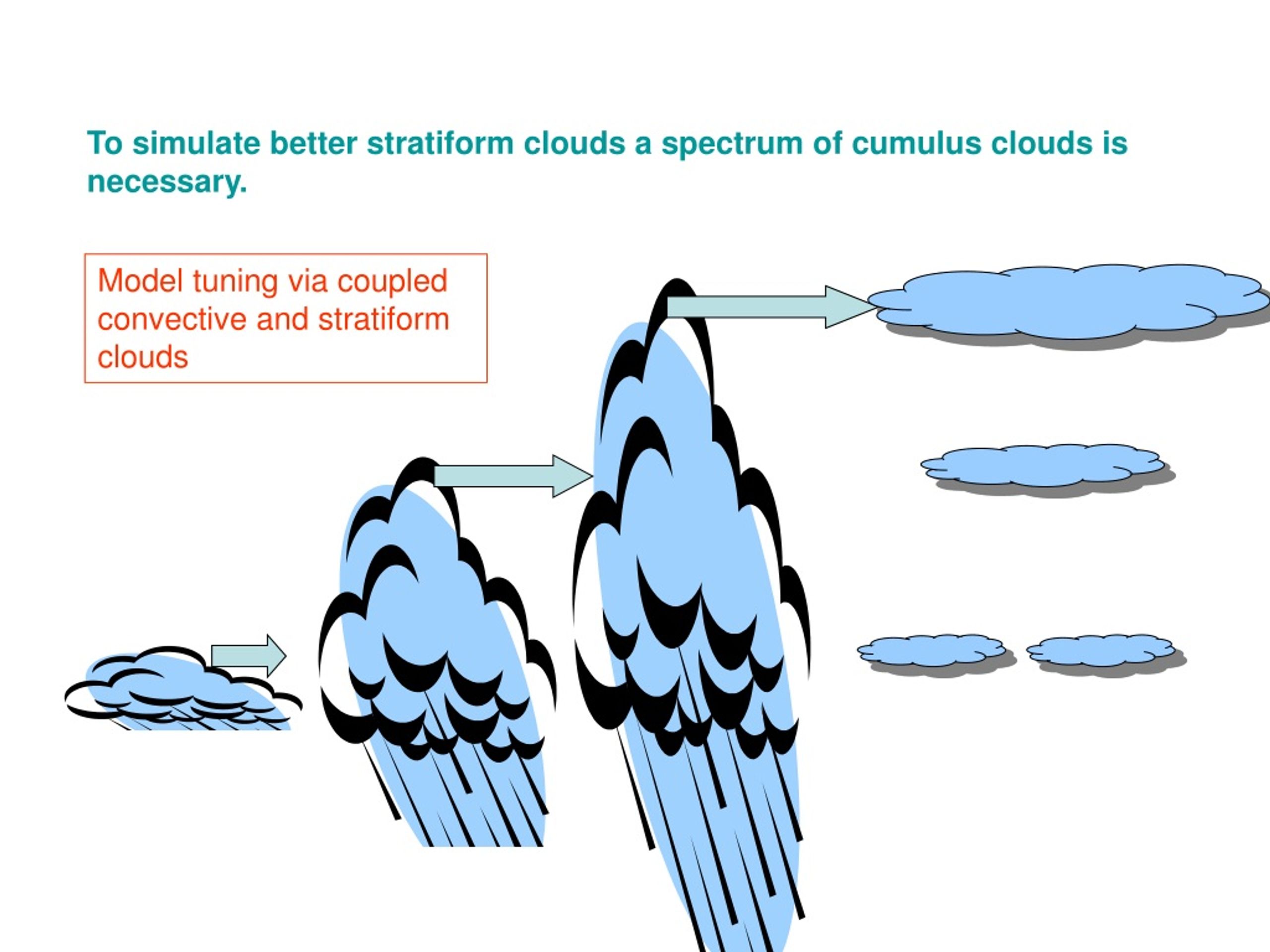 To simulate better stratiform clouds a spectrum of cumulus clouds is necessary.

Model tuning via coupled convective and stratiform clouds